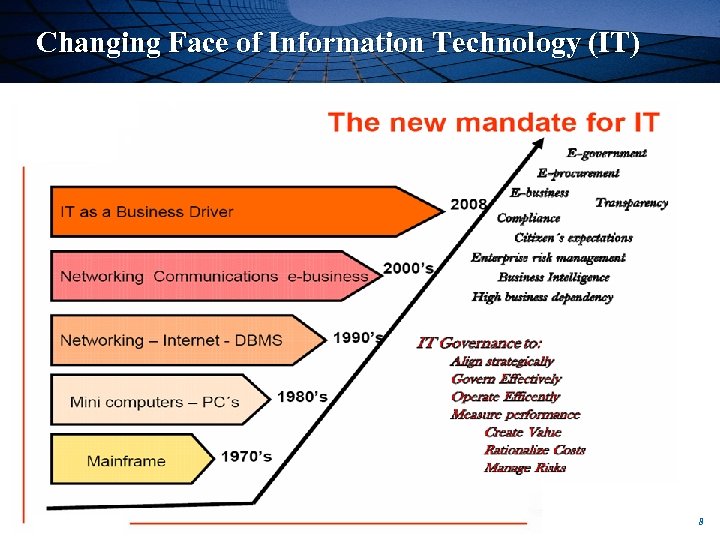 Changing Face of Information Technology (IT)

The new mandate for IT

IT as a Business Driver

2008

Networking Communications e-business

2000's

Networking – Internet - DBMS

1990's

Mini computers – PC´s

1980's

Mainframe

1970's

E-government
E-procurement
E-business
Transparency
Compliance
Citizen´s expectations
Enterprise risk management
Business Intelligence
High business dependency

IT Governance to:
Align strategically
Govern Effectively
Operate Efficently
Measure performance
Create Value
Rationalize Costs
Manage Risks

8